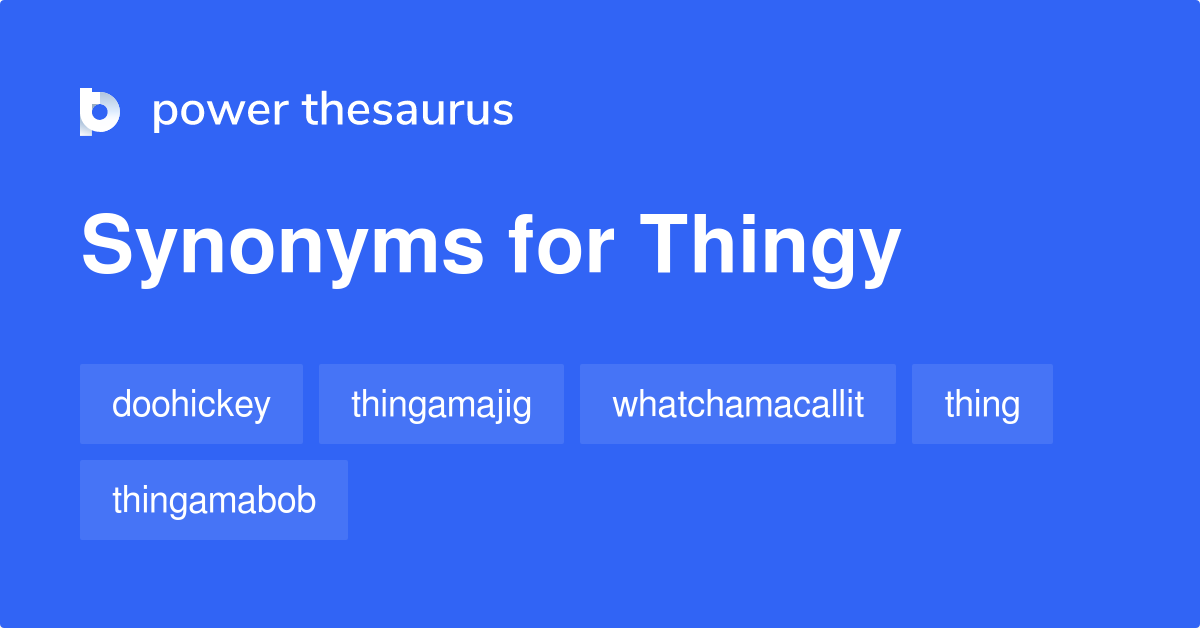 power thesaurus

Synonyms for Thingy

doohickey

thingamajig

whatchamacallit

thing

thingamabob